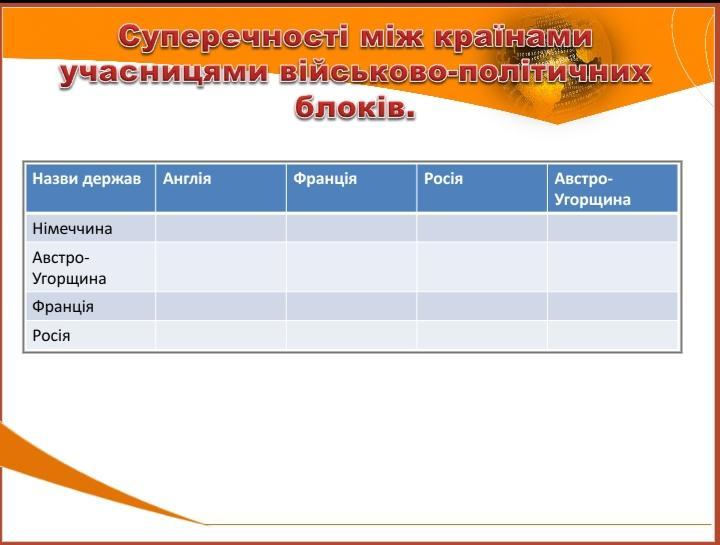 Суперечності між країнами учасницями військово-політичних блоків.

| Назви держав | Англія | Франція | Росія | Австро-Угорщина |
|---|---|---|---|---|
| Німеччина | | | | |
| Австро-Угорщина | | | | |
| Франція | | | | |
| Росія | | | | |